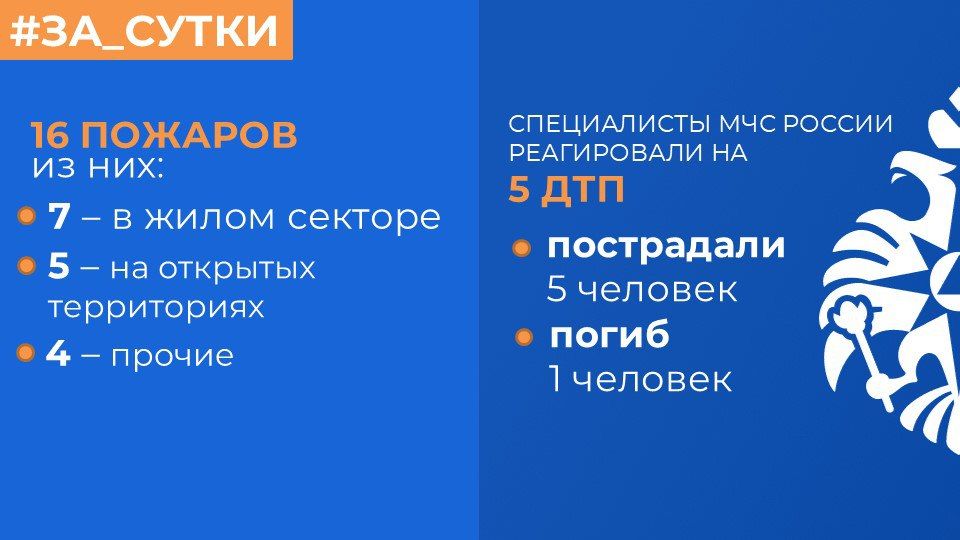 #ЗА_СУТКИ

16 ПОЖАРОВ
из них:

7 – в жилом секторе

5 – на открытых территориях

4 – прочие

СПЕЦИАЛИСТЫ МЧС РОССИИ РЕАГИРОВАЛИ НА
5 ДТП

пострадали
5 человек

погиб
1 человек